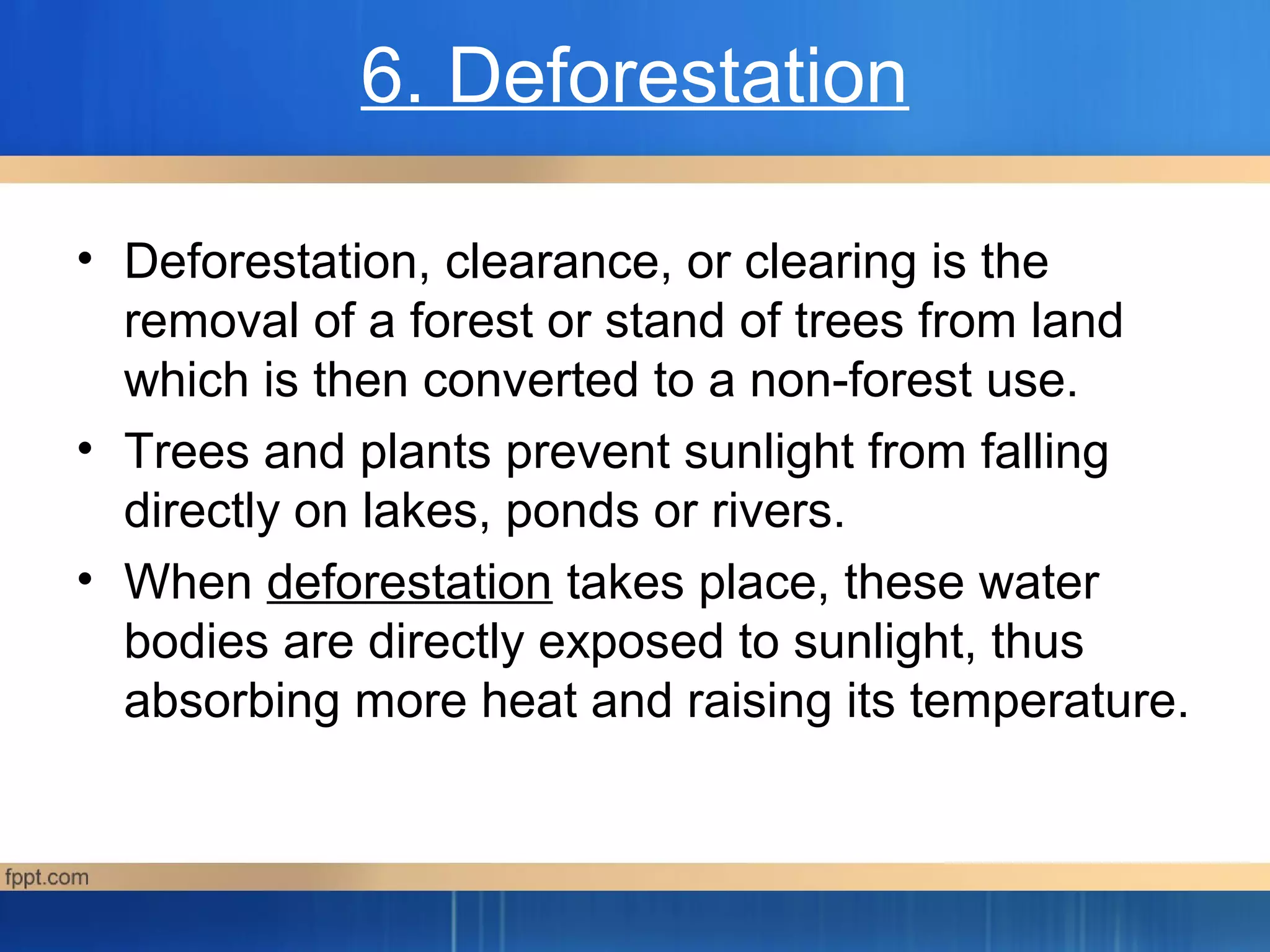 6. Deforestation

• Deforestation, clearance, or clearing is the removal of a forest or stand of trees from land which is then converted to a non-forest use.
• Trees and plants prevent sunlight from falling directly on lakes, ponds or rivers.
• When deforestation takes place, these water bodies are directly exposed to sunlight, thus absorbing more heat and raising its temperature.

fppt.com